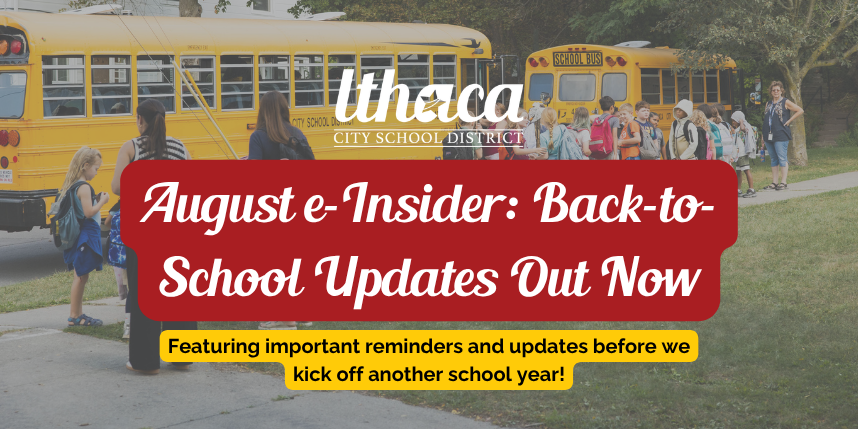 SCHOOL BUS

CITY SCHOOL DISTRICT

Ithaca
CITY SCHOOL DISTRICT

August e-Insider: Back-to-School Updates Out Now

Featuring important reminders and updates before we kick off another school year!